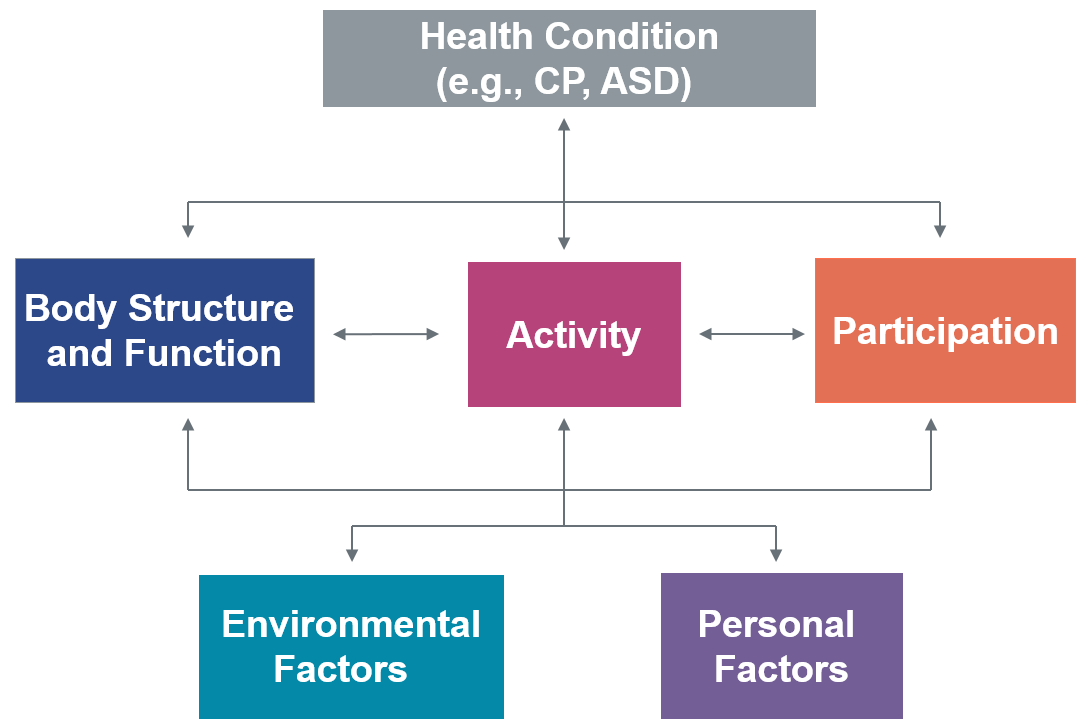 Health Condition
(e.g., CP, ASD)

Body Structure and Function

Activity

Participation

Environmental Factors

Personal Factors